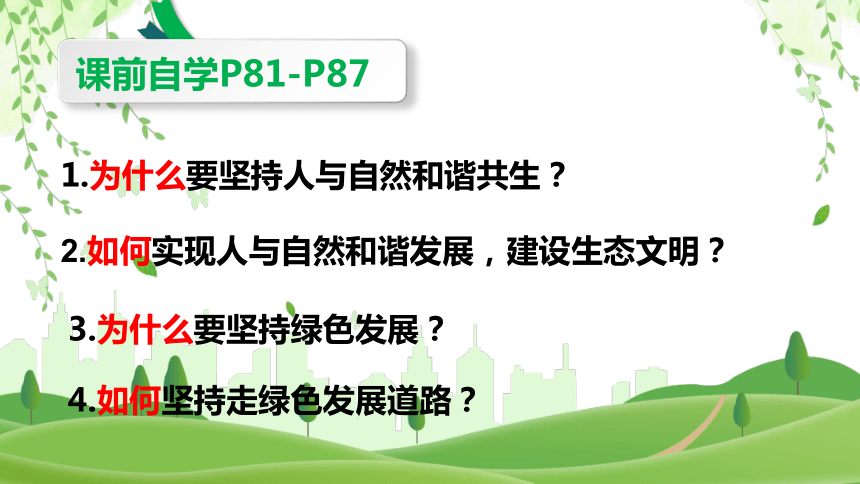 课前自学P81-P87

1.为什么要坚持人与自然和谐共生？

2.如何实现人与自然和谐发展，建设生态文明？

3.为什么要坚持绿色发展？

4.如何坚持走绿色发展道路？